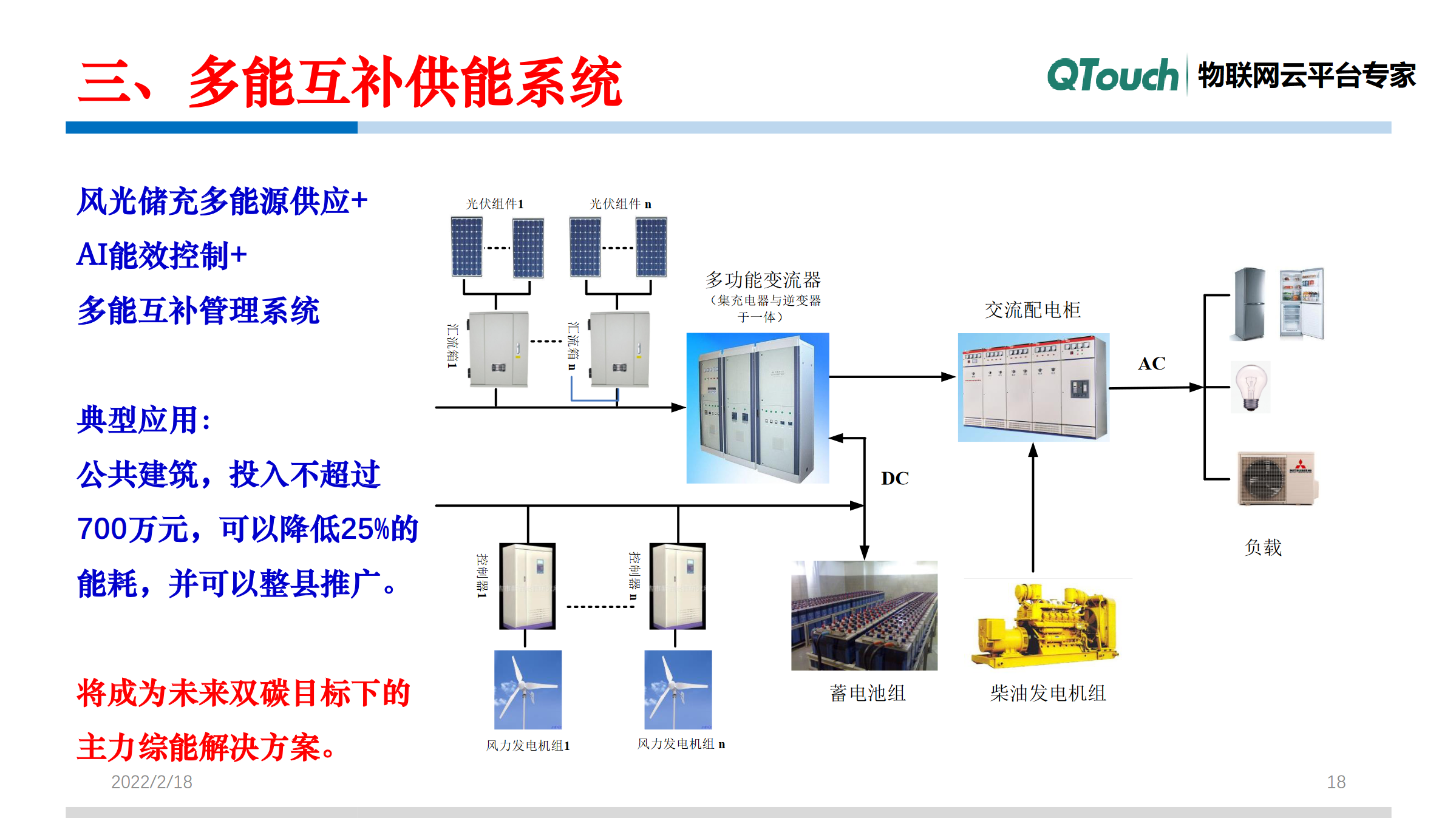 三、多能互补供能系统

QTouch 物联网云平台专家

风光储充多能源供应+

AI能效控制+

多能互补管理系统

典型应用：

公共建筑，投入不超过700万元，可以降低25%的能耗，并可以整县推广。

将成为未来双碳目标下的主力综能解决方案。

光伏组件1
光伏组件 n
汇流箱1
汇流箱 n
多功能变流器
（集充电器与逆变器于一体）
交流配电柜
AC
DC
负载
控制器1
控制器 n
风力发电机组1
风力发电机组 n
蓄电池组
柴油发电机组

2022/2/18

18